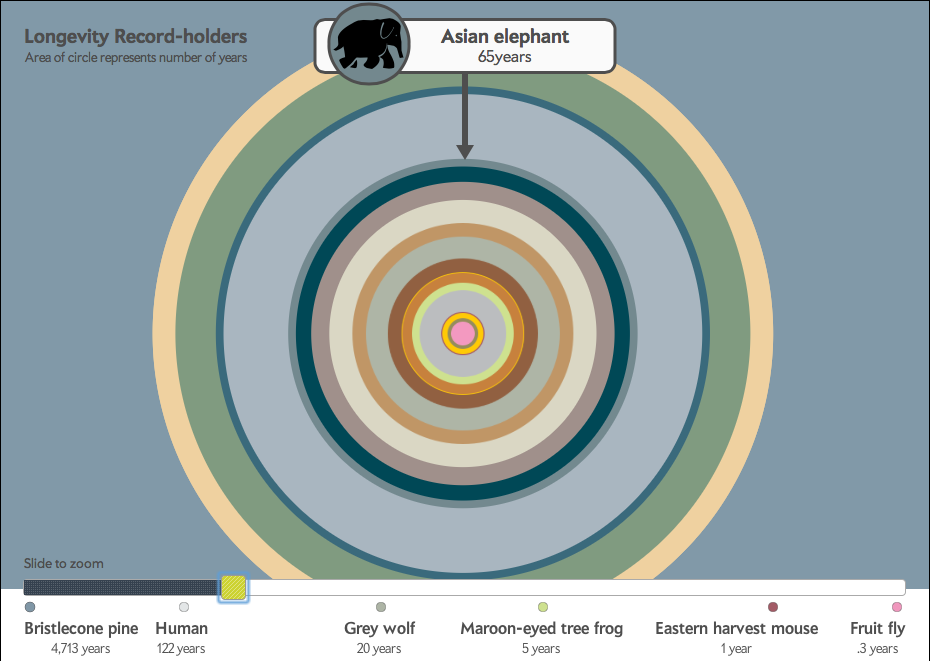 Longevity Record-holders
Area of circle represents number of years

Asian elephant
65years

Slide to zoom

Bristlecone pine
4,713 years

Human
122 years

Grey wolf
20 years

Maroon-eyed tree frog
5 years

Eastern harvest mouse
1 year

Fruit fly
.3 years